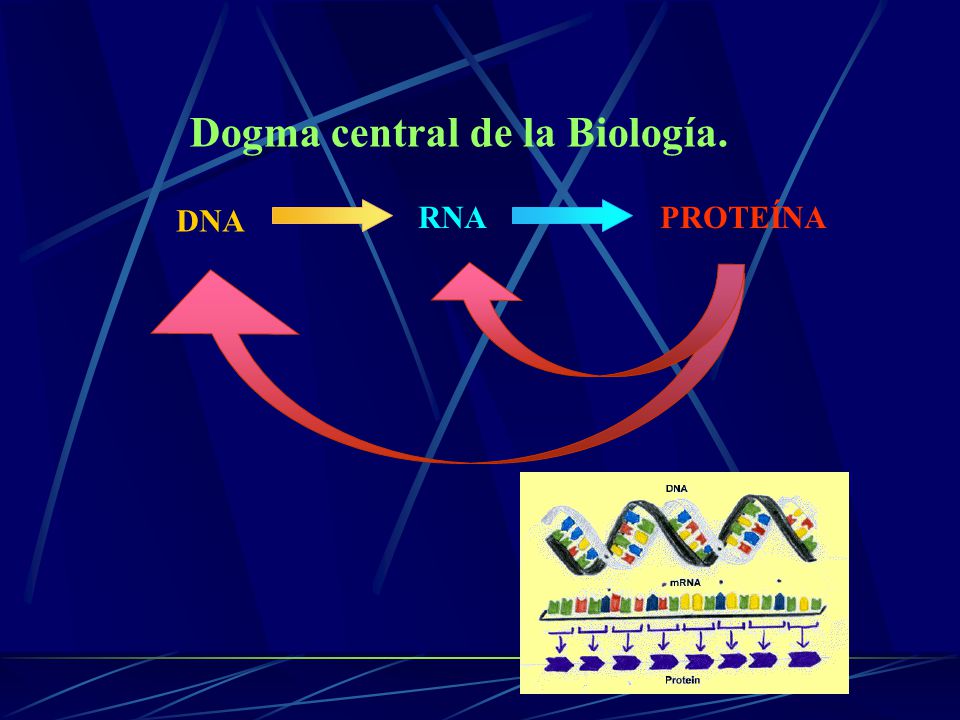 Dogma central de la Biología.

DNA

RNA

PROTEÍNA

DNA

mRNA

Protein